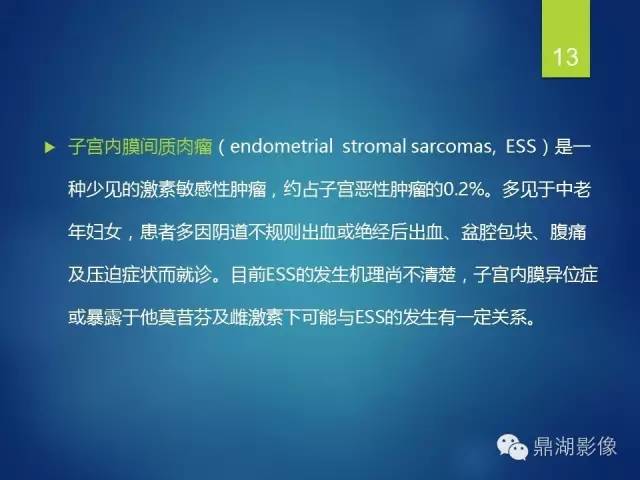 13

子宫内膜间质肉瘤（endometrial stromal sarcomas, ESS）是一种少见的激素敏感性肿瘤，约占子宫恶性肿瘤的0.2%。多见于中老年妇女，患者多因阴道不规则出血或绝经后出血、盆腔包块、腹痛及压迫症状而就诊。目前ESS的发生机理尚不清楚，子宫内膜异位症或暴露于他莫昔芬及雌激素下可能与ESS的发生有一定关系。

鼎湖影像